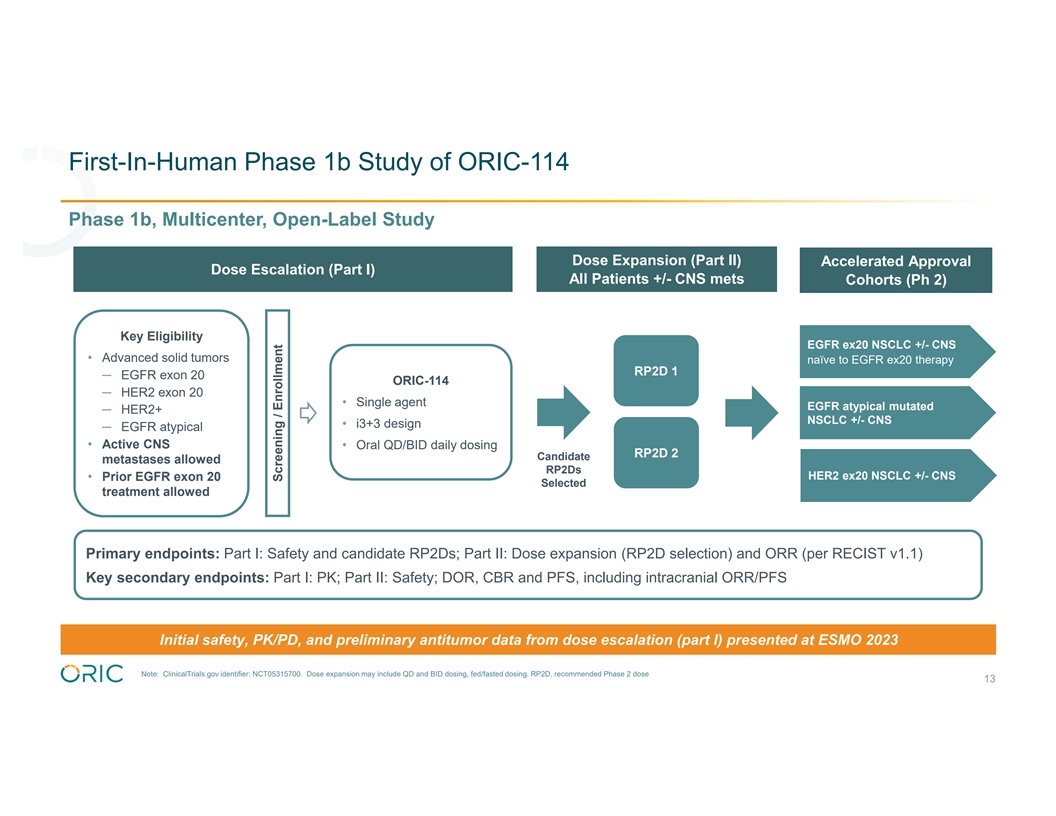 First-In-Human Phase 1b Study of ORIC-114

Phase 1b, Multicenter, Open-Label Study

Dose Escalation (Part I)

Dose Expansion (Part II)
All Patients +/- CNS mets

Accelerated Approval Cohorts (Ph 2)

Key Eligibility
• Advanced solid tumors
— EGFR exon 20
— HER2 exon 20
— HER2+
— EGFR atypical
• Active CNS metastases allowed
• Prior EGFR exon 20 treatment allowed

Screening / Enrollment

ORIC-114
• Single agent
• i3+3 design
• Oral QD/BID daily dosing

Candidate RP2Ds Selected

RP2D 1

RP2D 2

EGFR ex20 NSCLC +/- CNS
naïve to EGFR ex20 therapy

EGFR atypical mutated NSCLC +/- CNS

HER2 ex20 NSCLC +/- CNS

Primary endpoints: Part I: Safety and candidate RP2Ds; Part II: Dose expansion (RP2D selection) and ORR (per RECIST v1.1)
Key secondary endpoints: Part I: PK; Part II: Safety; DOR, CBR and PFS, including intracranial ORR/PFS

Initial safety, PK/PD, and preliminary antitumor data from dose escalation (part I) presented at ESMO 2023

ORIC

Note: ClinicalTrials.gov identifier: NCT05315700. Dose expansion may include QD and BID dosing, fed/fasted dosing. RP2D, recommended Phase 2 dose

13